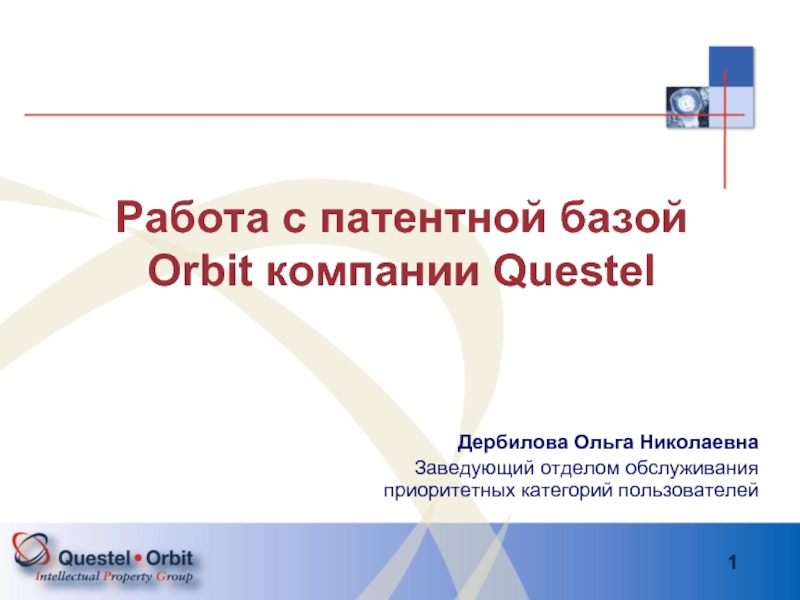 Работа с патентной базой Orbit компании Questel

Дербилова Ольга Николаевна
Заведующий отделом обслуживания приоритетных категорий пользователей

Questel • Orbit
Intellectual Property Group

1